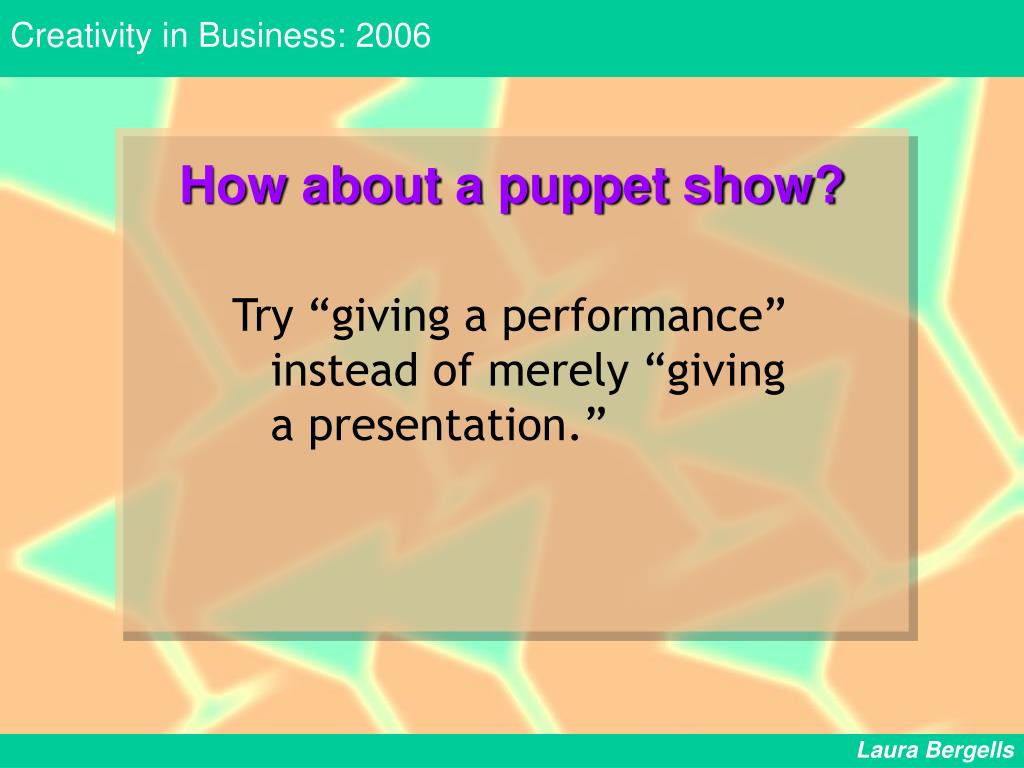 Creativity in Business: 2006

How about a puppet show?

Try “giving a performance” instead of merely “giving a presentation.”

Laura Bergells